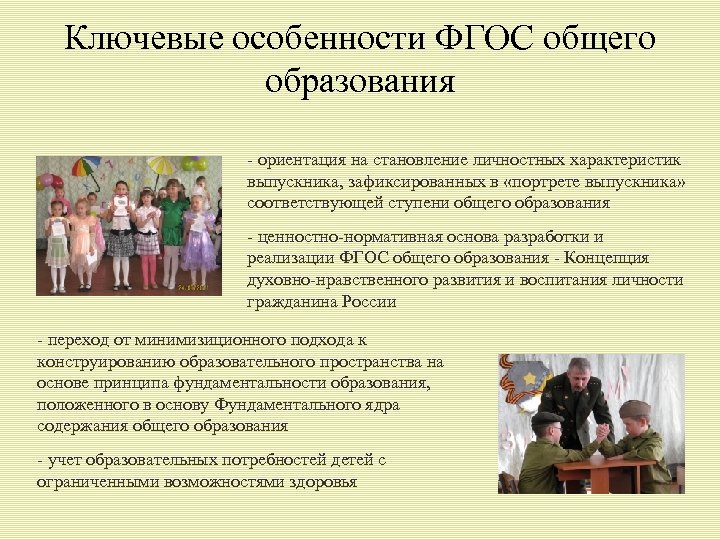 Ключевые особенности ФГОС общего образования

- ориентация на становление личностных характеристик выпускника, зафиксированных в «портрете выпускника» соответствующей ступени общего образования

- ценностно-нормативная основа разработки и реализации ФГОС общего образования - Концепция духовно-нравственного развития и воспитания личности гражданина России

- переход от минимизиционного подхода к конструированию образовательного пространства на основе принципа фундаментальности образования, положенного в основу Фундаментального ядра содержания общего образования

- учет образовательных потребностей детей с ограниченными возможностями здоровья